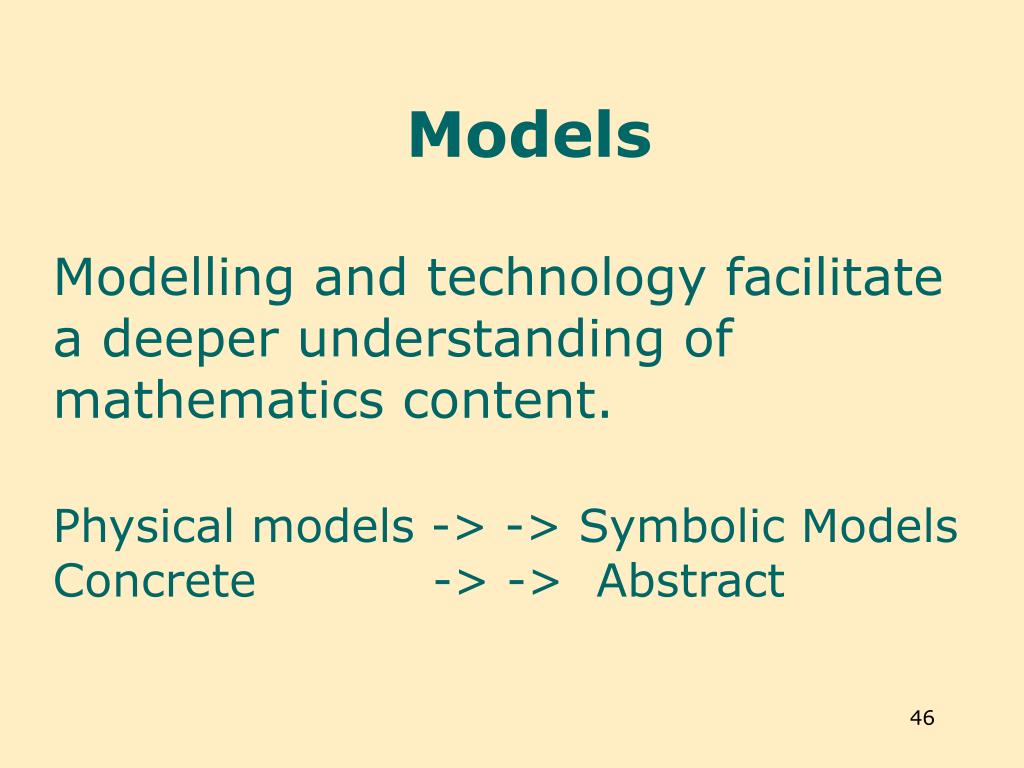 Models

Modelling and technology facilitate a deeper understanding of mathematics content.

Physical models -> -> Symbolic Models
Concrete -> -> Abstract

46